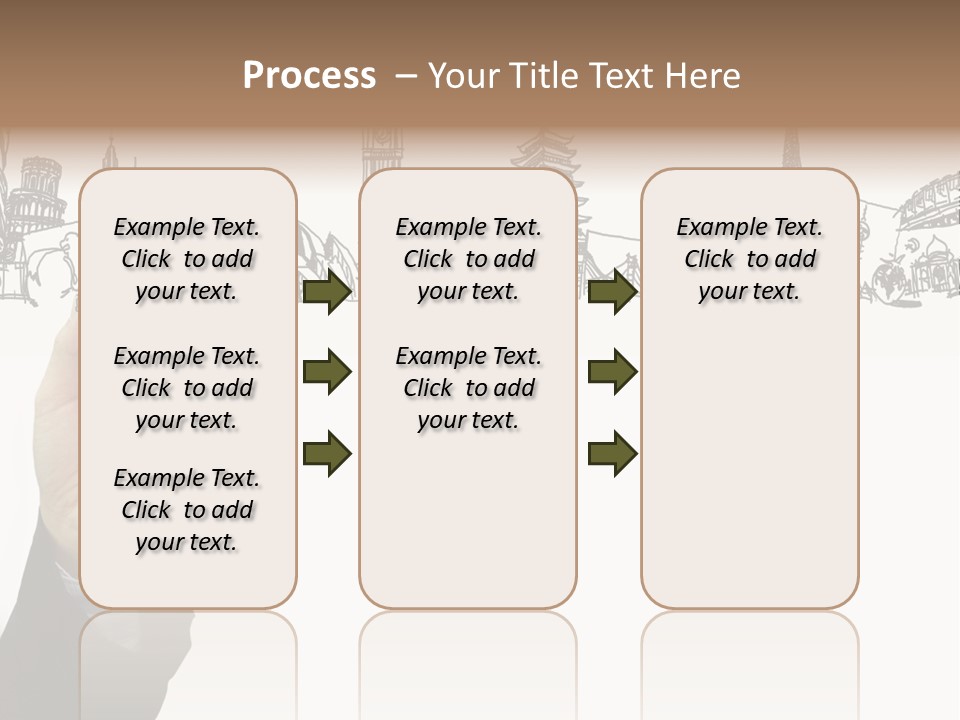 Process – Your Title Text Here

Example Text. Click to add your text.

Example Text. Click to add your text.

Example Text. Click to add your text.

Example Text. Click to add your text.

Example Text. Click to add your text.

Example Text. Click to add your text.